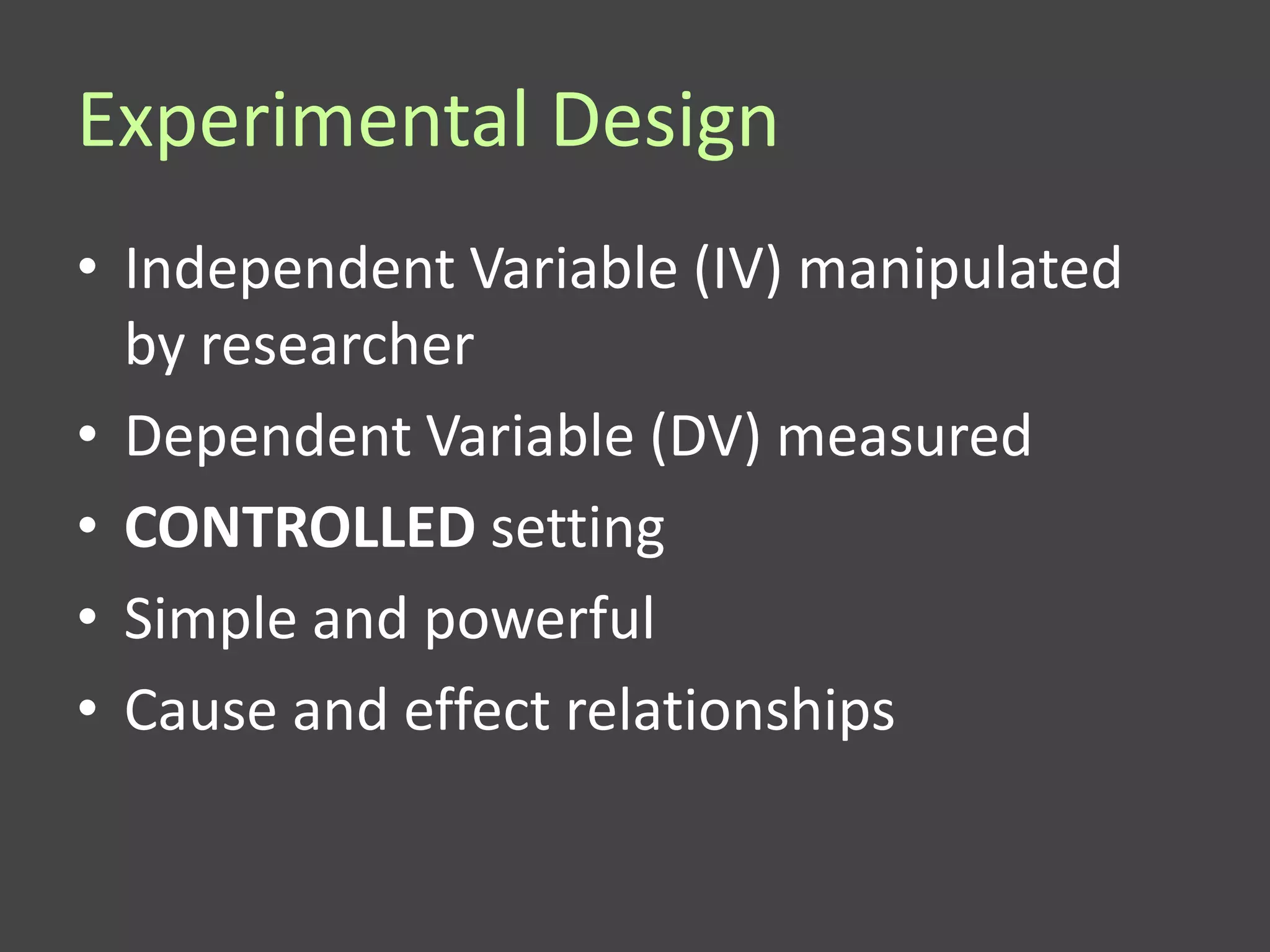 Experimental Design

• Independent Variable (IV) manipulated by researcher
• Dependent Variable (DV) measured
• CONTROLLED setting
• Simple and powerful
• Cause and effect relationships